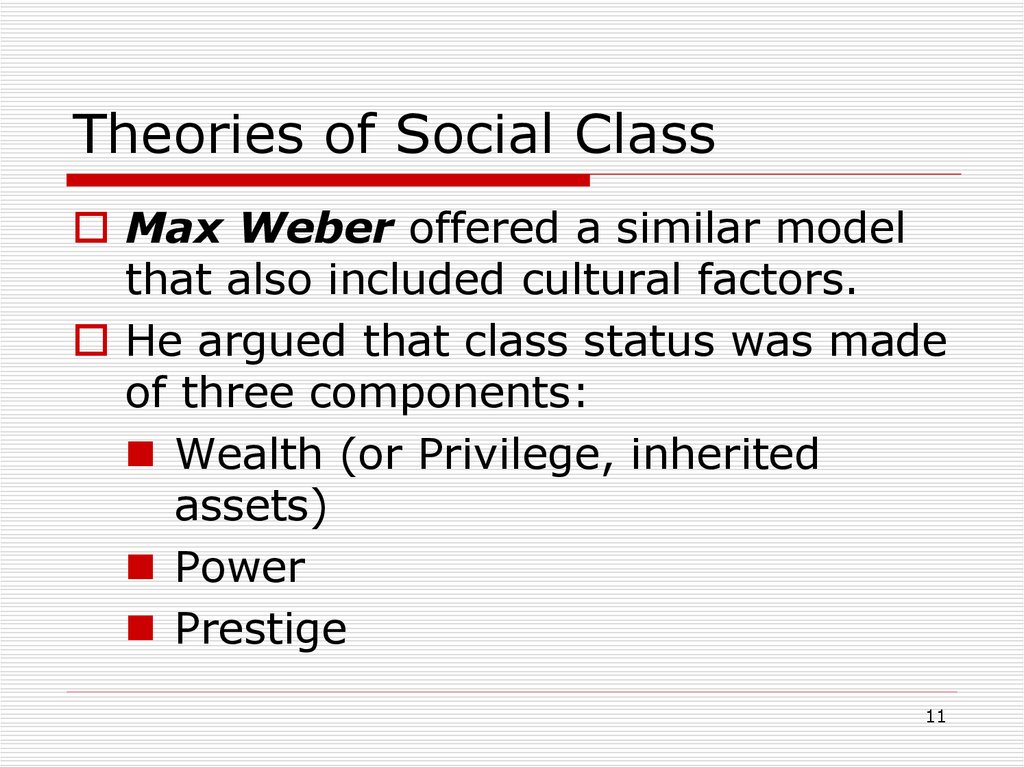 Theories of Social Class

Max Weber offered a similar model that also included cultural factors.

He argued that class status was made of three components:

Wealth (or Privilege, inherited assets)

Power

Prestige

11